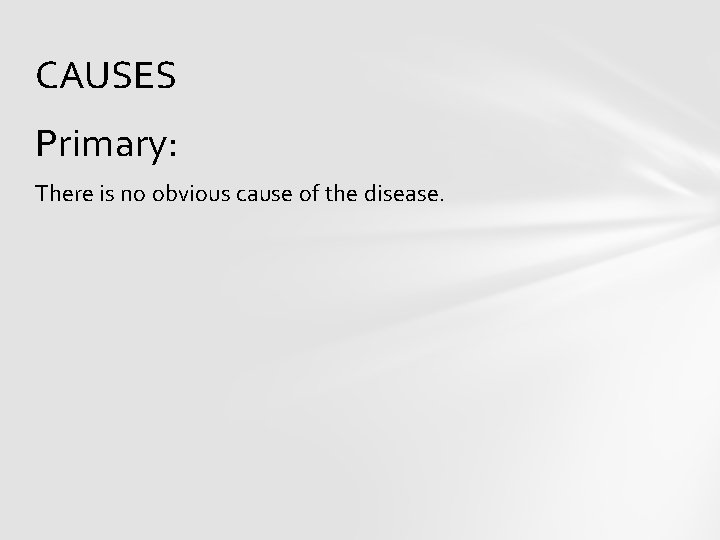 CAUSES

Primary:

There is no obvious cause of the disease.